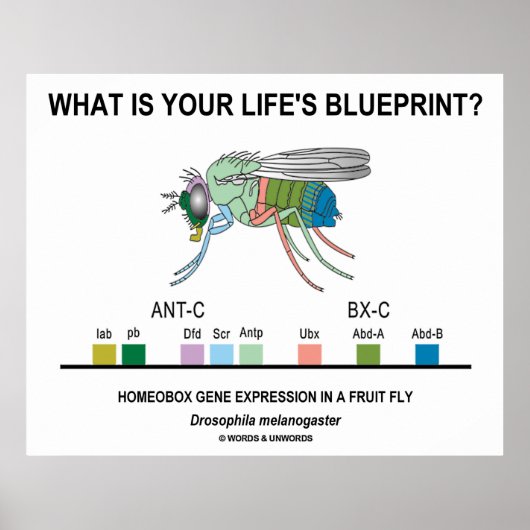 WHAT IS YOUR LIFE'S BLUEPRINT?

ANT-C

BX-C

lab pb Dfd Scr Antp Ubx Abd-A Abd-B

HOMEOBOX GENE EXPRESSION IN A FRUIT FLY

Drosophila melanogaster

© WORDS & UNWORDS